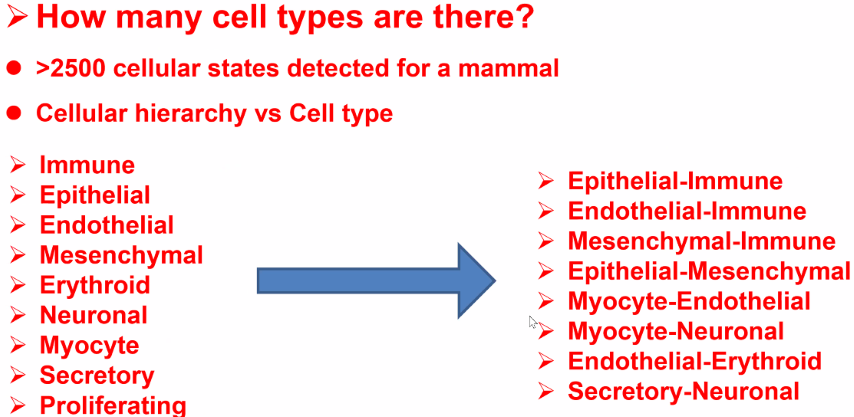 ➢ How many cell types are there?

● >2500 cellular states detected for a mammal

● Cellular hierarchy vs Cell type

➢ Immune
➢ Epithelial
➢ Endothelial
➢ Mesenchymal
➢ Erythroid
➢ Neuronal
➢ Myocyte
➢ Secretory
➢ Proliferating

➢ Epithelial-Immune
➢ Endothelial-Immune
➢ Mesenchymal-Immune
➢ Epithelial-Mesenchymal
➢ Myocyte-Endothelial
➢ Myocyte-Neuronal
➢ Endothelial-Erythroid
➢ Secretory-Neuronal